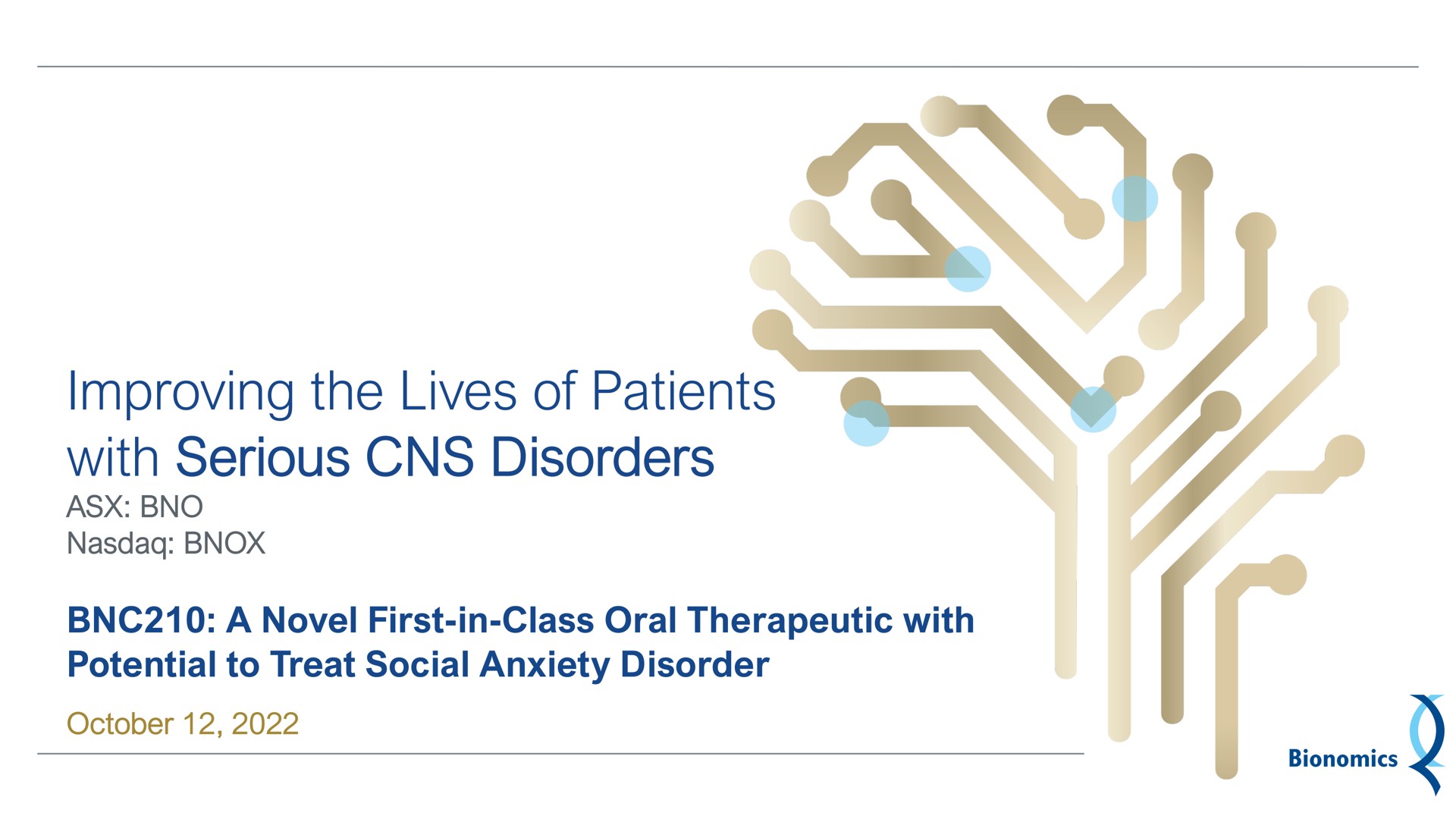 Improving the Lives of Patients with Serious CNS Disorders

ASX: BNO
Nasdaq: BNOX

BNC210: A Novel First-in-Class Oral Therapeutic with Potential to Treat Social Anxiety Disorder

October 12, 2022

Bionomics